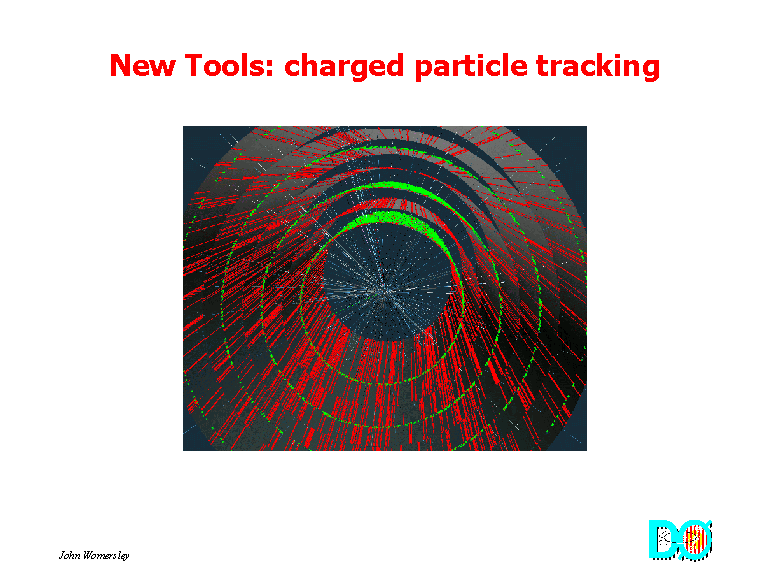 New Tools: charged particle tracking

John Womersley

DØ